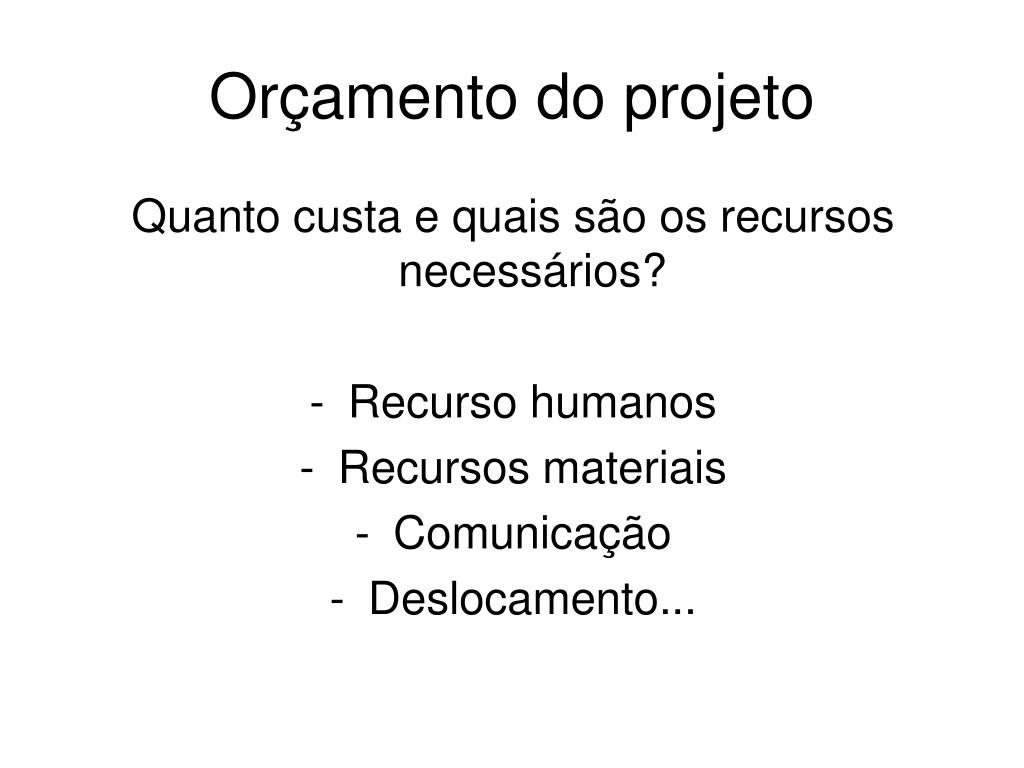 Orçamento do projeto

Quanto custa e quais são os recursos necessários?

- Recurso humanos
- Recursos materiais
- Comunicação
- Deslocamento...